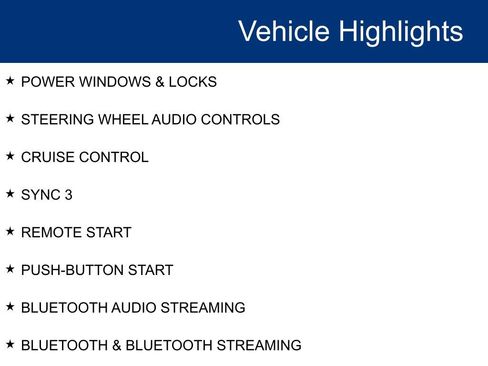 Vehicle Highlights

★ POWER WINDOWS & LOCKS

★ STEERING WHEEL AUDIO CONTROLS

★ CRUISE CONTROL

★ SYNC 3

★ REMOTE START

★ PUSH-BUTTON START

★ BLUETOOTH AUDIO STREAMING

★ BLUETOOTH & BLUETOOTH STREAMING